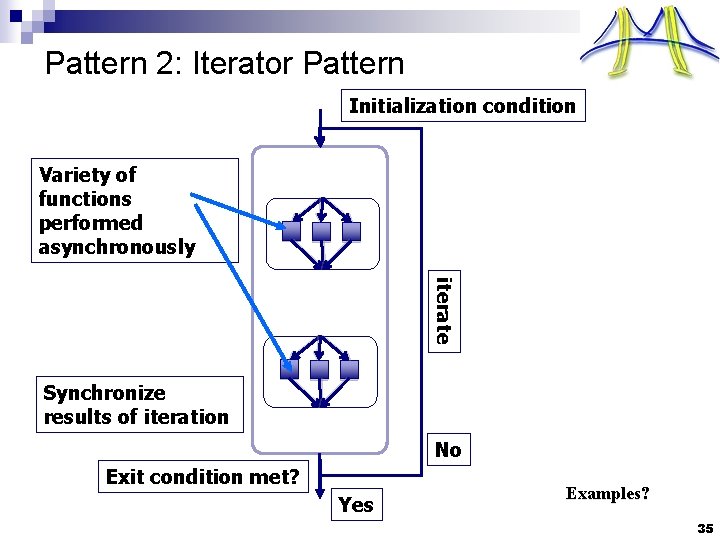 Pattern 2: Iterator Pattern

Initialization condition

Variety of functions performed asynchronously

iterate

Synchronize results of iteration

No

Exit condition met?

Yes

Examples?

35